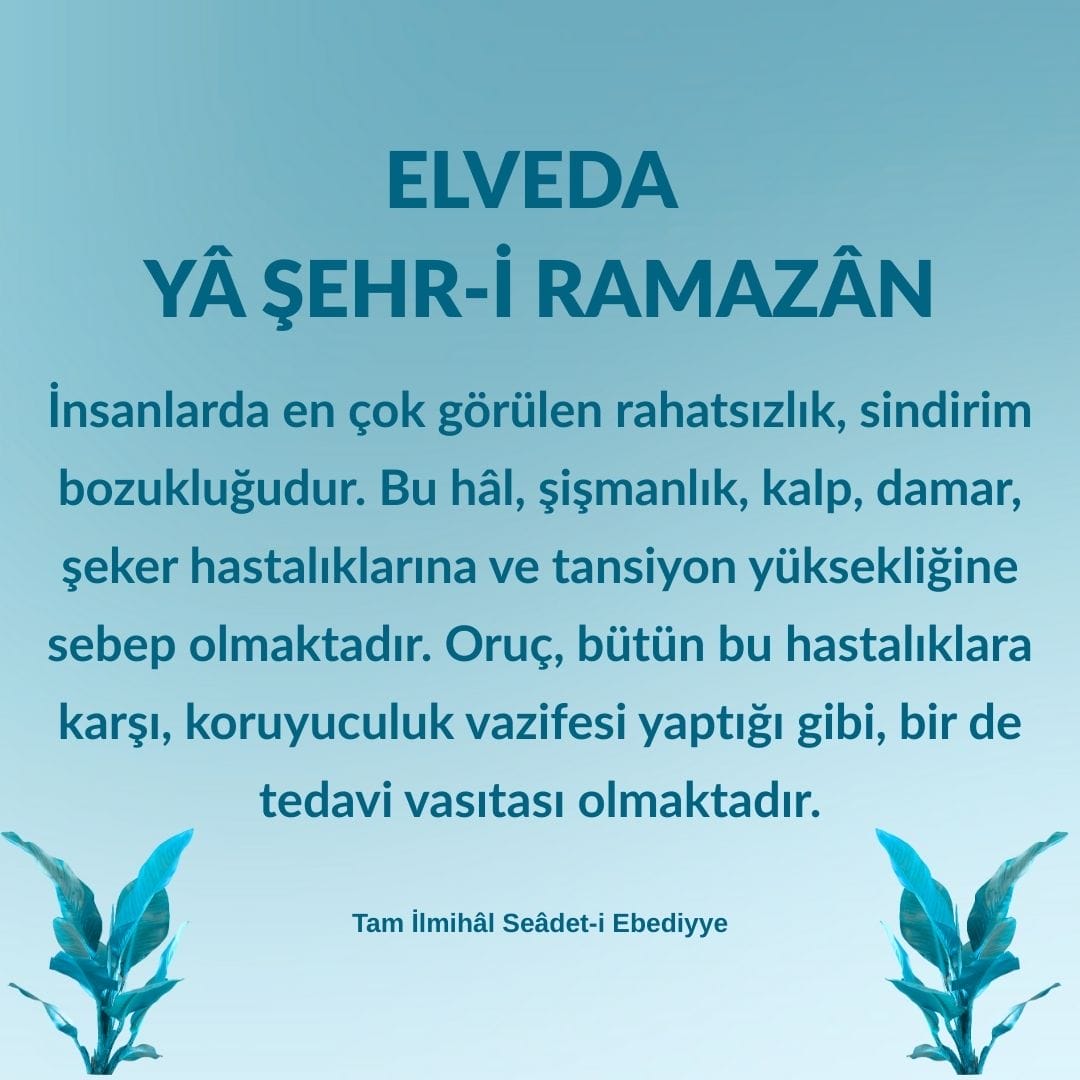 ELVEDA
YÂ ŞEHR-İ RAMAZÂN

İnsanlarda en çok görülen rahatsızlık, sindirim bozukluğudur. Bu hâl, şişmanlık, kalp, damar, şeker hastalıklarına ve tansiyon yüksekliğine sebep olmaktadır. Oruç, bütün bu hastalıklara karşı, koruyuculuk vazifesi yaptığı gibi, bir de tedavi vasıtası olmaktadır.

Tam İlmihâl Seâdet-i Ebediyye